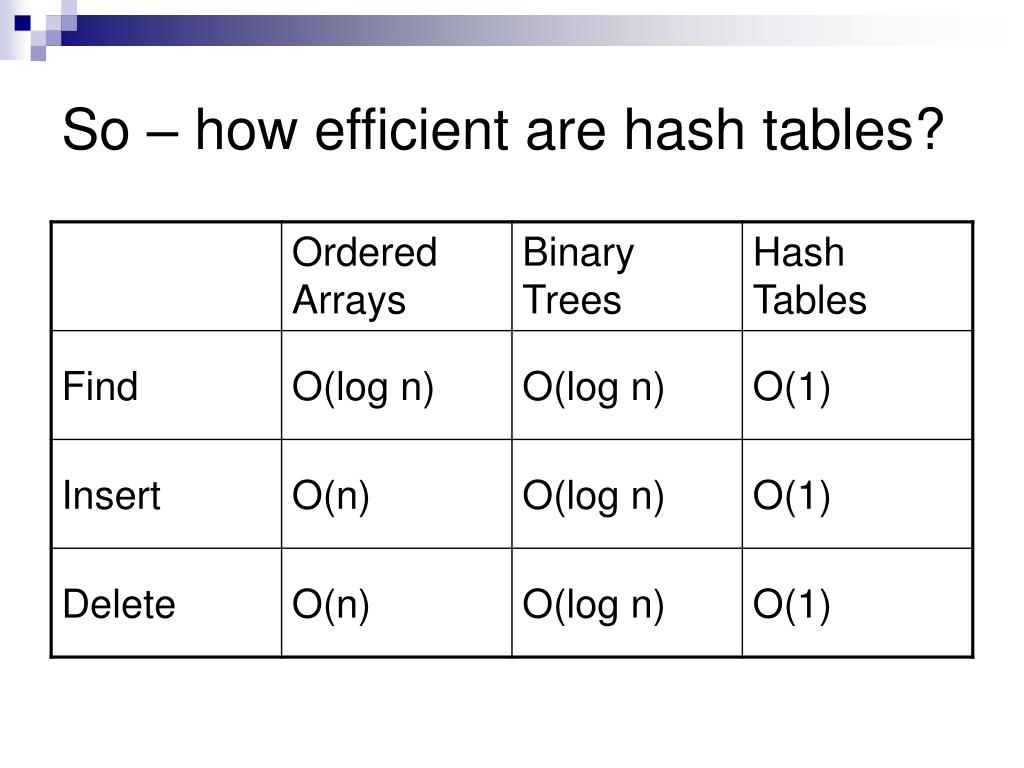 So – how efficient are hash tables?

| | Ordered Arrays | Binary Trees | Hash Tables |
|---|---|---|---|
| Find | O(log n) | O(log n) | O(1) |
| Insert | O(n) | O(log n) | O(1) |
| Delete | O(n) | O(log n) | O(1) |